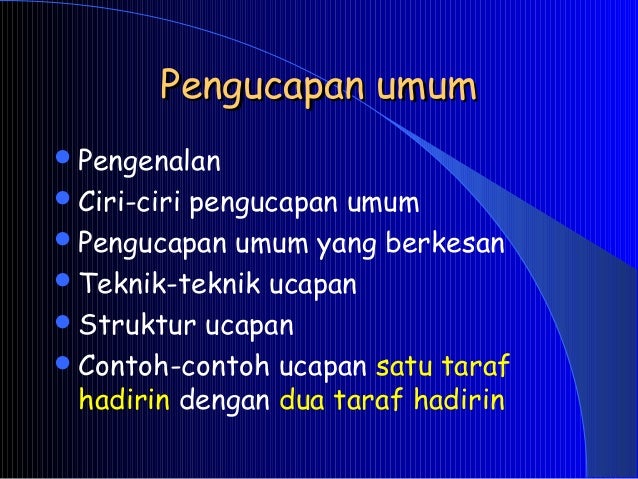 Pengucapan umum

- Pengenalan
- Ciri-ciri pengucapan umum
- Pengucapan umum yang berkesan
- Teknik-teknik ucapan
- Struktur ucapan
- Contoh-contoh ucapan satu taraf hadirin dengan dua taraf hadirin